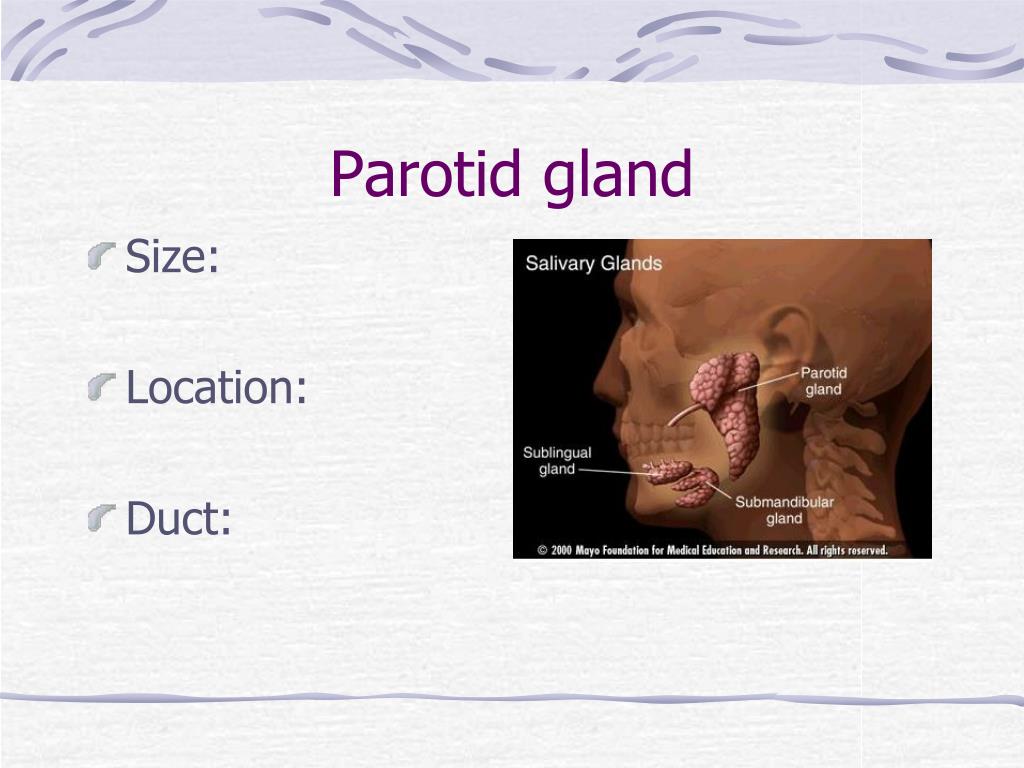 Parotid gland

Size:

Location:

Duct:

Salivary Glands

Parotid gland

Sublingual gland

Submandibular gland

© 2000 Mayo Foundation for Medical Education and Research. All rights reserved.